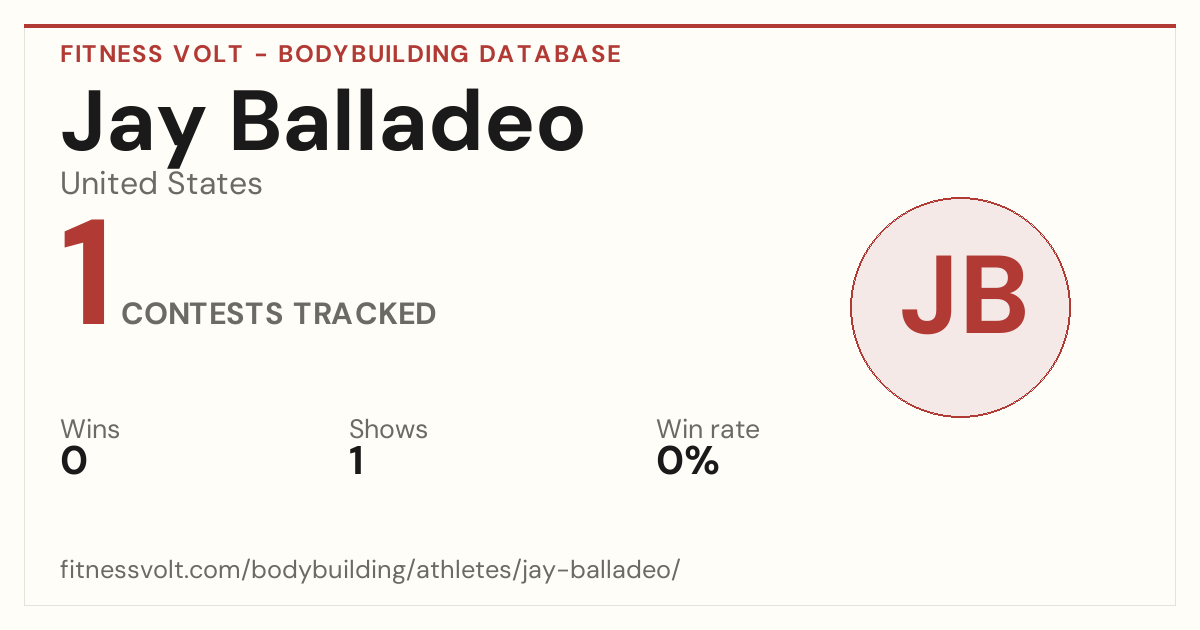 FITNESS VOLT - BODYBUILDING DATABASE

Jay Balladeo

United States

1 CONTESTS TRACKED

JB

Wins
0

Shows
1

Win rate
0%

fitnessvolt.com/bodybuilding/athletes/jay-balladeo/